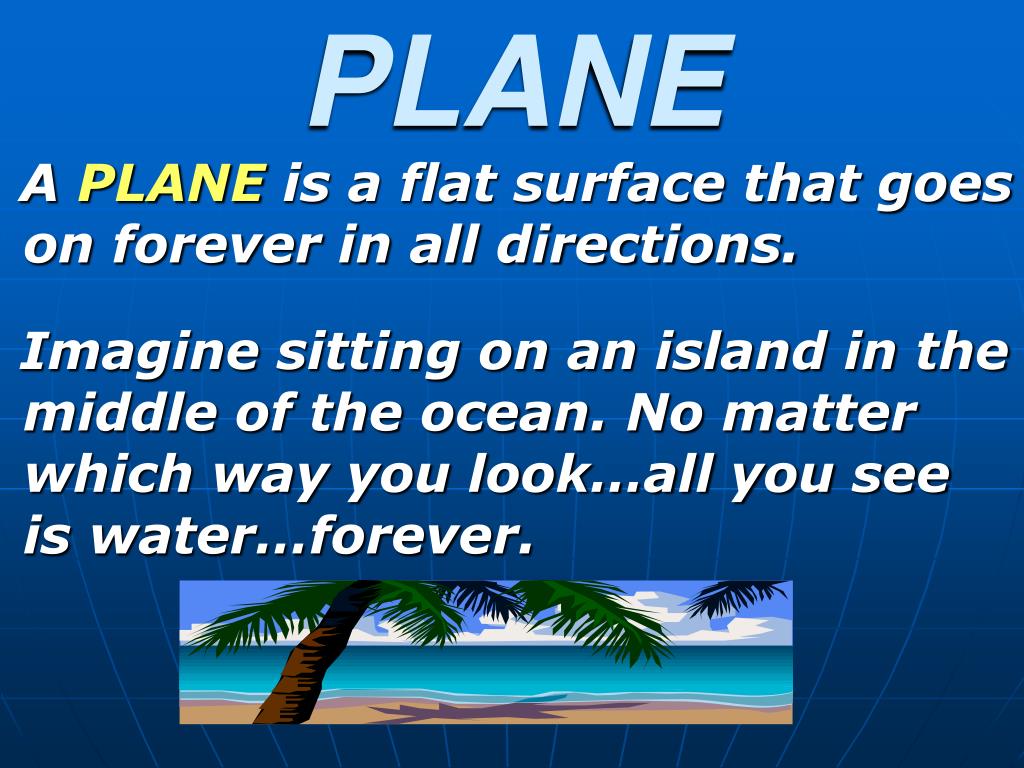 PLANE

A PLANE is a flat surface that goes on forever in all directions.

Imagine sitting on an island in the middle of the ocean. No matter which way you look…all you see is water…forever.